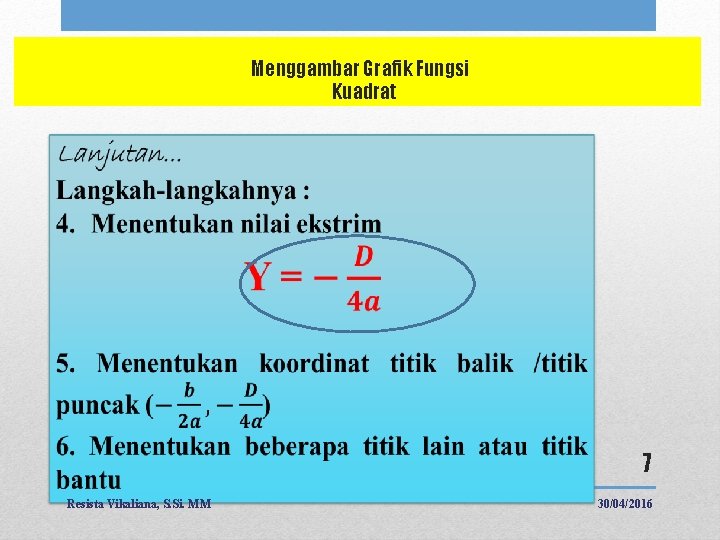 Menggambar Grafik Fungsi
Kuadrat

Lanjutan...

Langkah-langkahnya :

4. Menentukan nilai ekstrim

$Y = -\frac{D}{4a}$

5. Menentukan koordinat titik balik /titik puncak $(-\frac{b}{2a}, -\frac{D}{4a})$

6. Menentukan beberapa titik lain atau titik bantu

7

Resista Vikaliana, S.Si. MM

30/04/2016